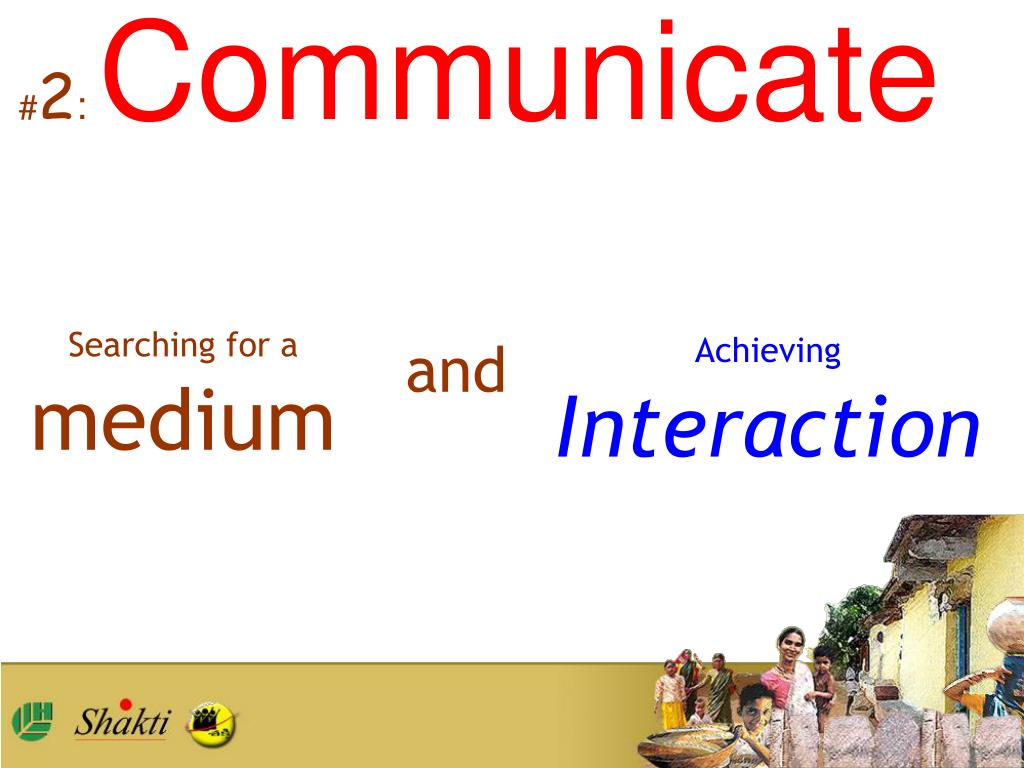 #2: Communicate

Searching for a
medium

and

Achieving
Interaction

Shakti